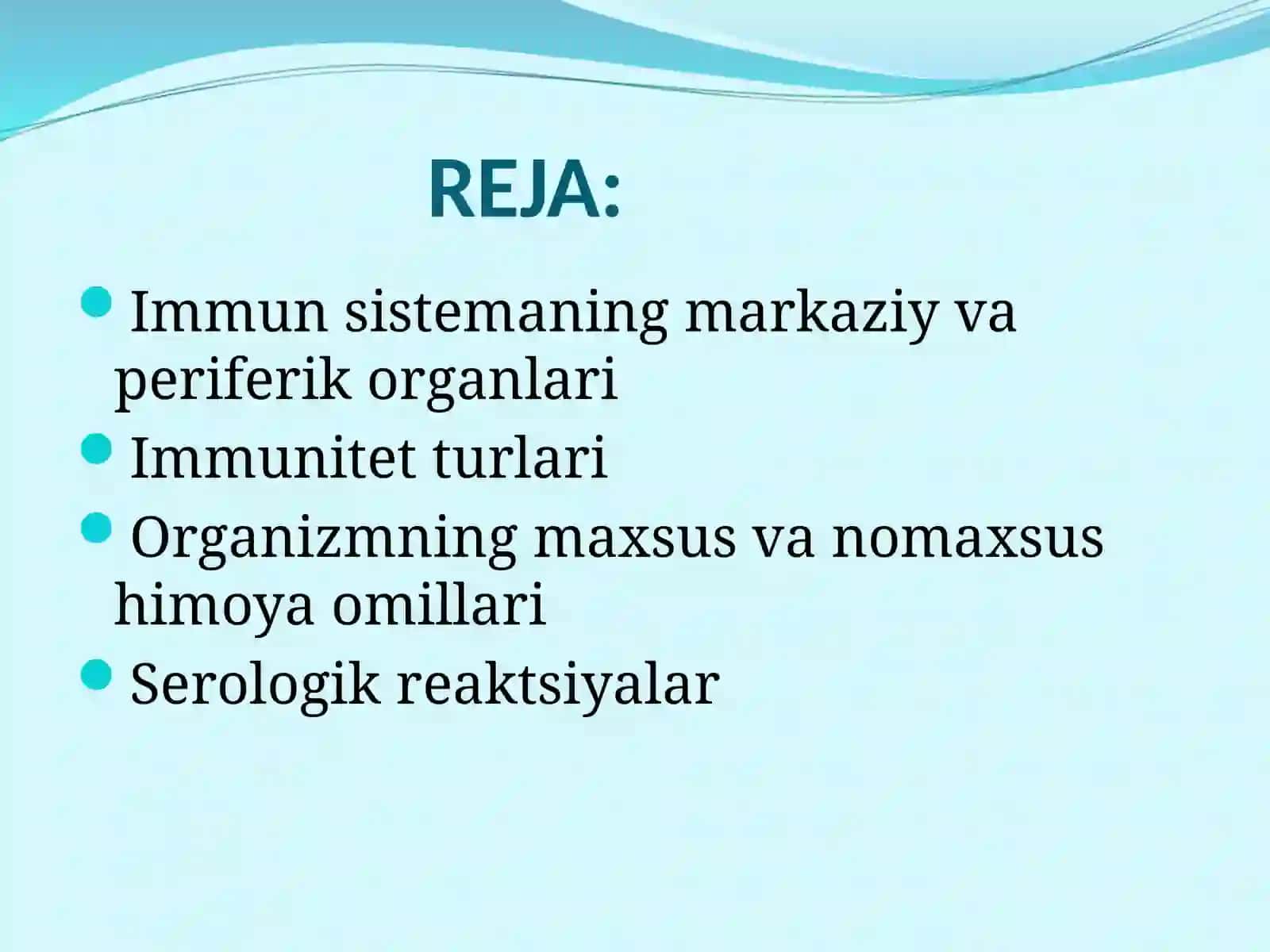 REJA:

- Immun sistemaning markaziy va periferik organlari
- Immunitet turlari
- Organizmning maxsus va nomaxsus himoya omillari
- Serologik reaktsiyalar